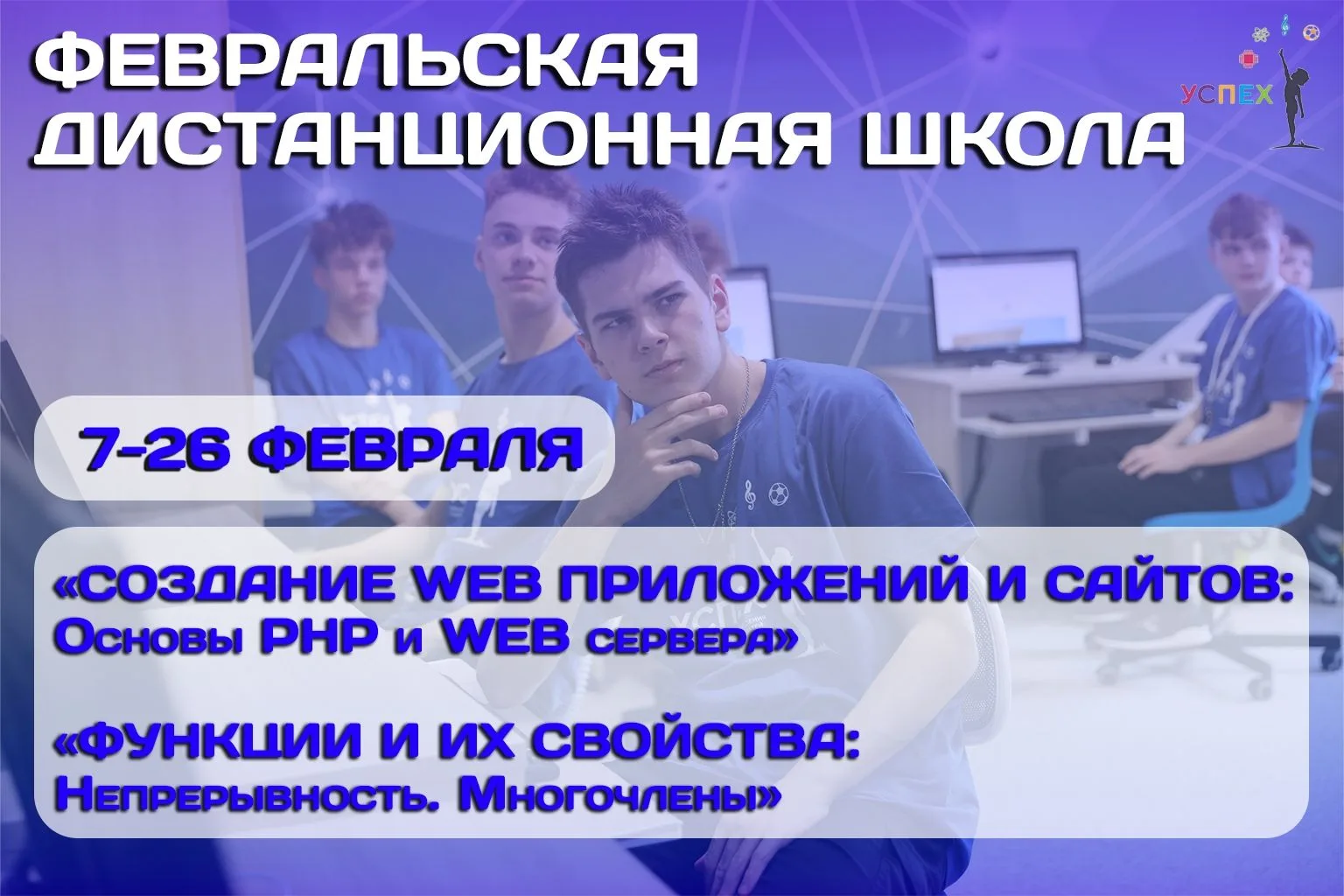 ФЕВРАЛЬСКАЯ ДИСТАНЦИОННАЯ ШКОЛА

УСПЕХ

7-26 ФЕВРАЛЯ

«СОЗДАНИЕ WEB ПРИЛОЖЕНИЙ И САЙТОВ: Основы PHP и WEB сервера»

«ФУНКЦИИ И ИХ СВОЙСТВА: Непрерывность. Многочлены»